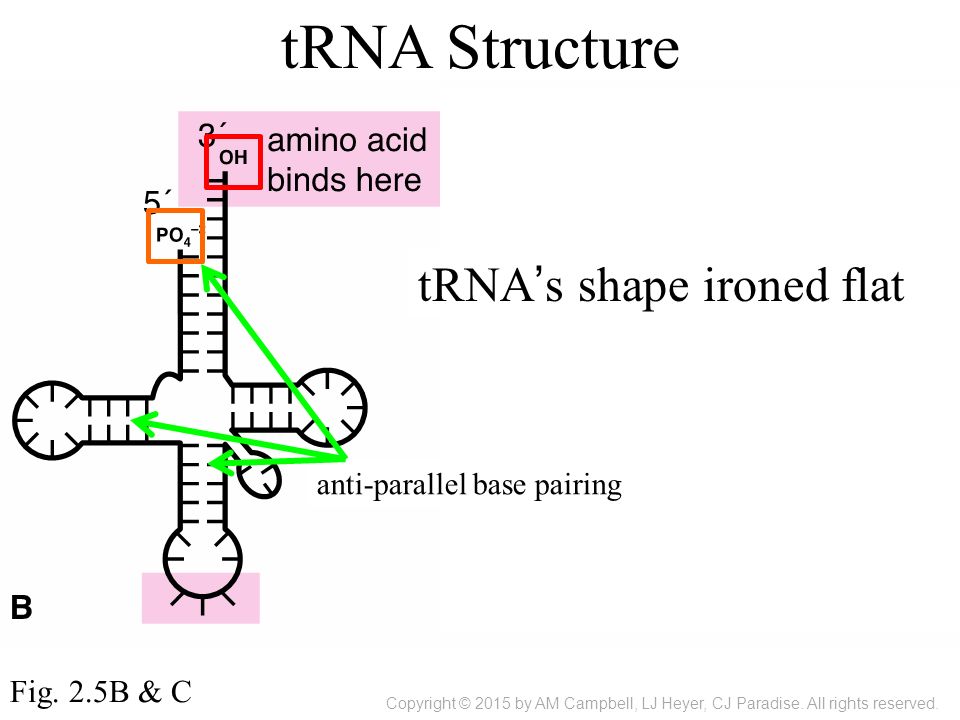 tRNA Structure

3´

OH

amino acid binds here

5´

$PO_4^-$

tRNA's shape ironed flat

anti-parallel base pairing

B

Fig. 2.5B & C

Copyright © 2015 by AM Campbell, LJ Heyer, CJ Paradise. All rights reserved.